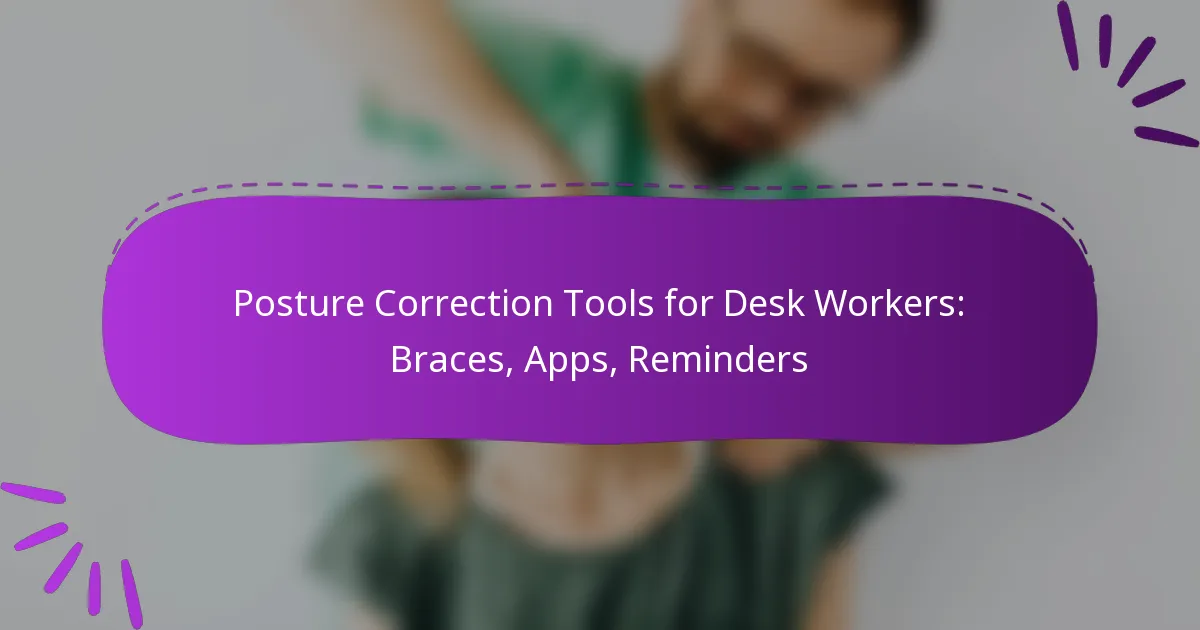 Posture Correction Tools for Desk Workers: Braces, Apps, Reminders